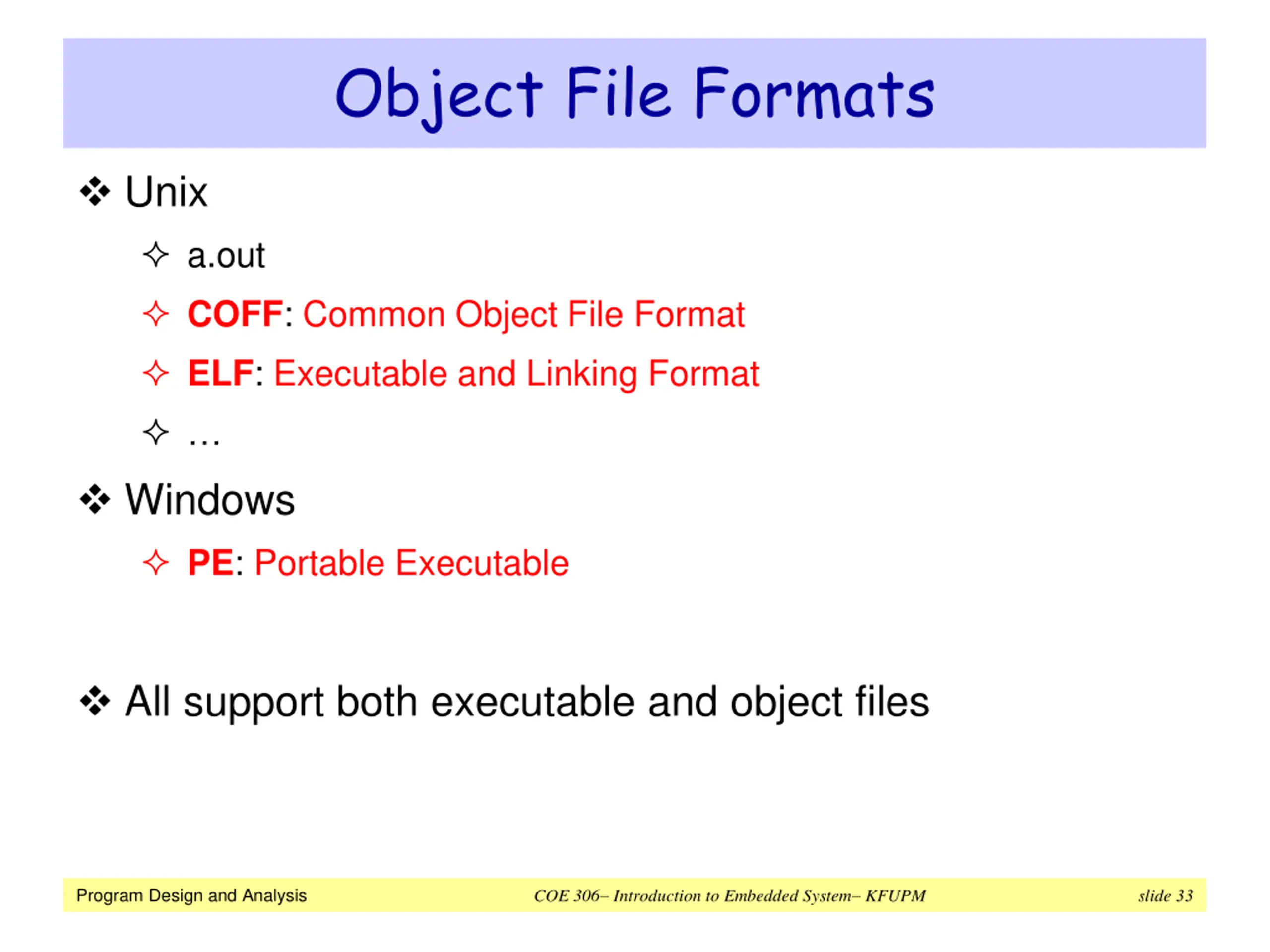 Object File Formats

❖ Unix

✧ a.out

✧ COFF: Common Object File Format

✧ ELF: Executable and Linking Format

✧ …

❖ Windows

✧ PE: Portable Executable

❖ All support both executable and object files

Program Design and Analysis COE 306– Introduction to Embedded System– KFUPM slide 33